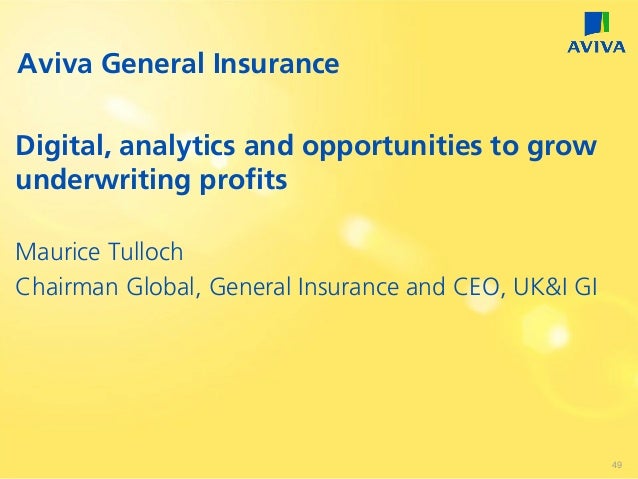 AVIVA

Aviva General Insurance

Digital, analytics and opportunities to grow underwriting profits

Maurice Tulloch
Chairman Global, General Insurance and CEO, UK&I GI

49